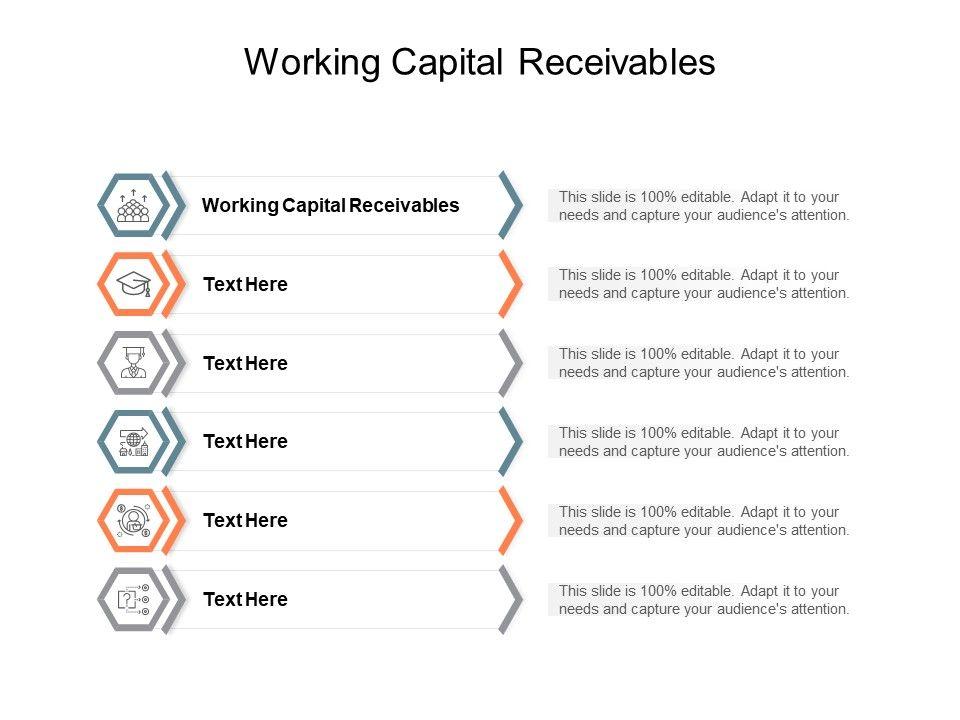 Working Capital Receivables

Working Capital Receivables

This slide is 100% editable. Adapt it to your needs and capture your audience's attention.

Text Here

This slide is 100% editable. Adapt it to your needs and capture your audience's attention.

Text Here

This slide is 100% editable. Adapt it to your needs and capture your audience's attention.

Text Here

This slide is 100% editable. Adapt it to your needs and capture your audience's attention.

Text Here

This slide is 100% editable. Adapt it to your needs and capture your audience's attention.

Text Here

This slide is 100% editable. Adapt it to your needs and capture your audience's attention.